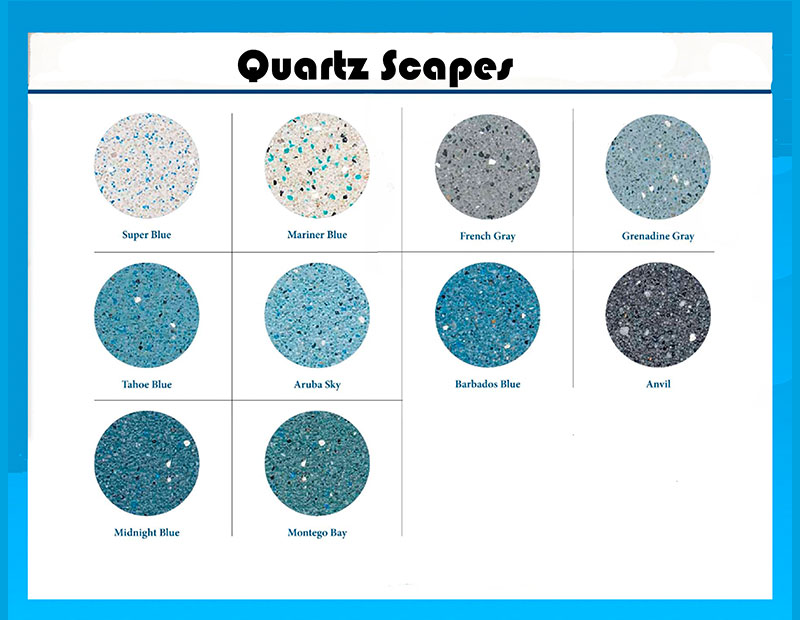 Quartz Scapes

Super Blue

Mariner Blue

French Gray

Grenadine Gray

Tahoe Blue

Aruba Sky

Barbados Blue

Anvil

Midnight Blue

Montego Bay